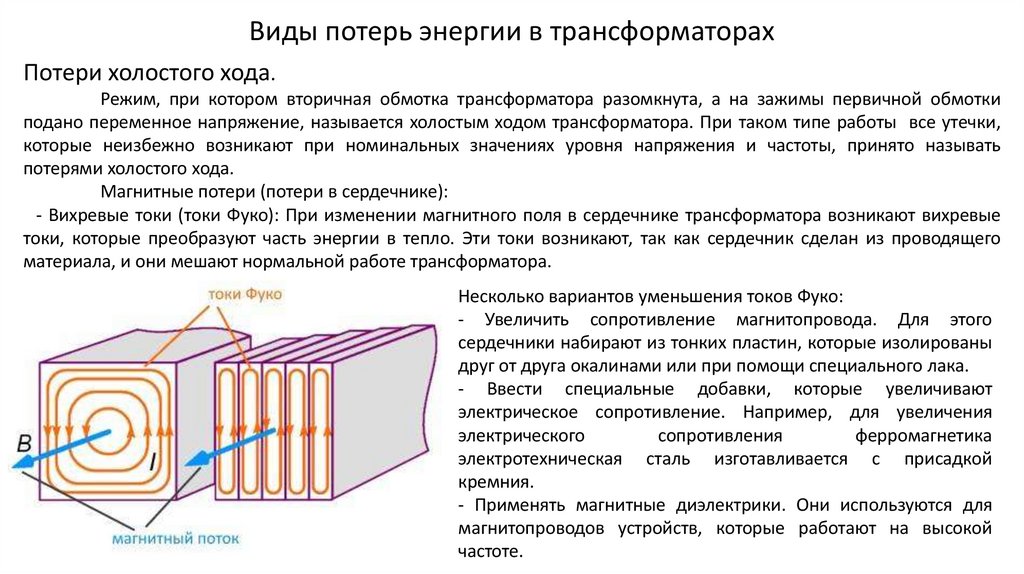 Виды потерь энергии в трансформаторах

Потери холостого хода.

Режим, при котором вторичная обмотка трансформатора разомкнута, а на зажимы первичной обмотки подано переменное напряжение, называется холостым ходом трансформатора. При таком типе работы все утечки, которые неизбежно возникают при номинальных значениях уровня напряжения и частоты, принято называть потерями холостого хода.

Магнитные потери (потери в сердечнике):

- Вихревые токи (токи Фуко): При изменении магнитного поля в сердечнике трансформатора возникают вихревые токи, которые преобразуют часть энергии в тепло. Эти токи возникают, так как сердечник сделан из проводящего материала, и они мешают нормальной работе трансформатора.

токи Фуко

B

I

магнитный поток

Несколько вариантов уменьшения токов Фуко:
- Увеличить сопротивление магнитопровода. Для этого сердечники набирают из тонких пластин, которые изолированы друг от друга окалинами или при помощи специального лака.
- Ввести специальные добавки, которые увеличивают электрическое сопротивление. Например, для увеличения электрического сопротивления ферромагнетика электротехническая сталь изготавливается с присадкой кремния.
- Применять магнитные диэлектрики. Они используются для магнитопроводов устройств, которые работают на высокой частоте.